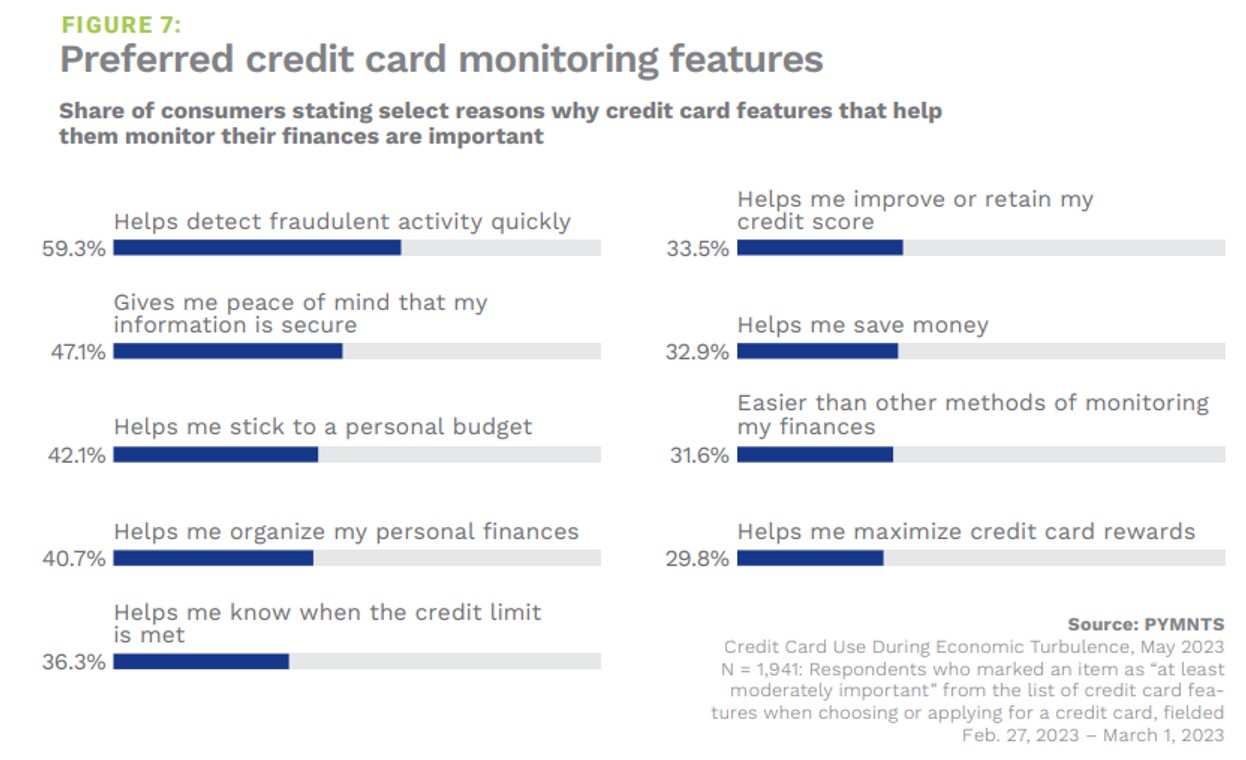 FIGURE 7:
Preferred credit card monitoring features

Share of consumers stating select reasons why credit card features that help them monitor their finances are important

Helps detect fraudulent activity quickly
59.3%

Gives me peace of mind that my information is secure
47.1%

Helps me stick to a personal budget
42.1%

Helps me organize my personal finances
40.7%

Helps me know when the credit limit is met
36.3%

Helps me improve or retain my credit score
33.5%

Helps me save money
32.9%

Easier than other methods of monitoring my finances
31.6%

Helps me maximize credit card rewards
29.8%

Source: PYMNTS
Credit Card Use During Economic Turbulence, May 2023
N = 1,941: Respondents who marked an item as "at least moderately important" from the list of credit card features when choosing or applying for a credit card, fielded Feb. 27, 2023 – March 1, 2023